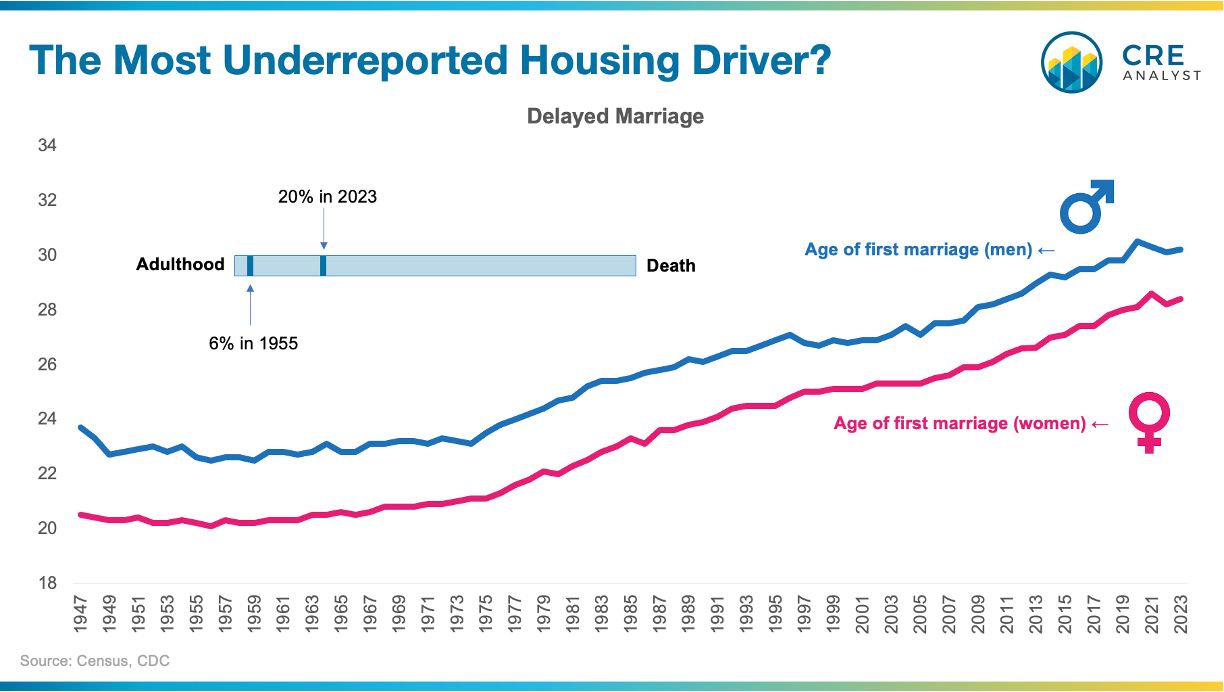 The Most Underreported Housing Driver?

CRE ANALYST

Delayed Marriage

34
32
30
28
26
24
22
20
18

20% in 2023

Adulthood

Death

6% in 1955

Age of first marriage (men) ←

Age of first marriage (women) ←

1947
1949
1951
1953
1955
1957
1959
1961
1963
1965
1967
1969
1971
1973
1975
1977
1979
1981
1983
1985
1987
1989
1991
1993
1995
1997
1999
2001
2003
2005
2007
2009
2011
2013
2015
2017
2019
2021
2023

Source: Census, CDC